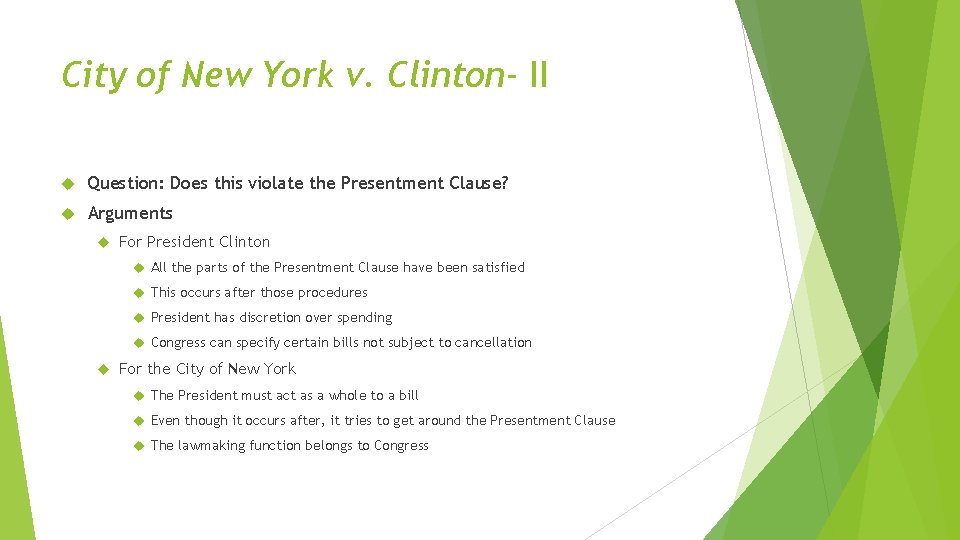 City of New York v. Clinton- II

Question: Does this violate the Presentment Clause?

Arguments

For President Clinton

All the parts of the Presentment Clause have been satisfied

This occurs after those procedures

President has discretion over spending

Congress can specify certain bills not subject to cancellation

For the City of New York

The President must act as a whole to a bill

Even though it occurs after, it tries to get around the Presentment Clause

The lawmaking function belongs to Congress